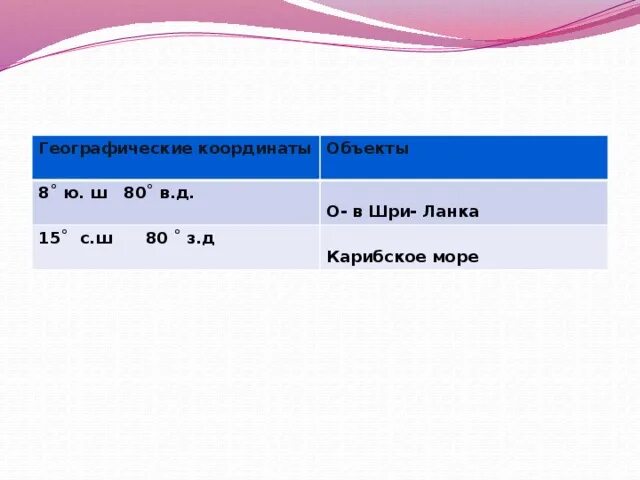 | Географические координаты | Объекты |
|---|---|
| 8° ю. ш 80° в.д. | О- в Шри- Ланка |
| 15° с.ш 80 ° з.д | Карибское море |